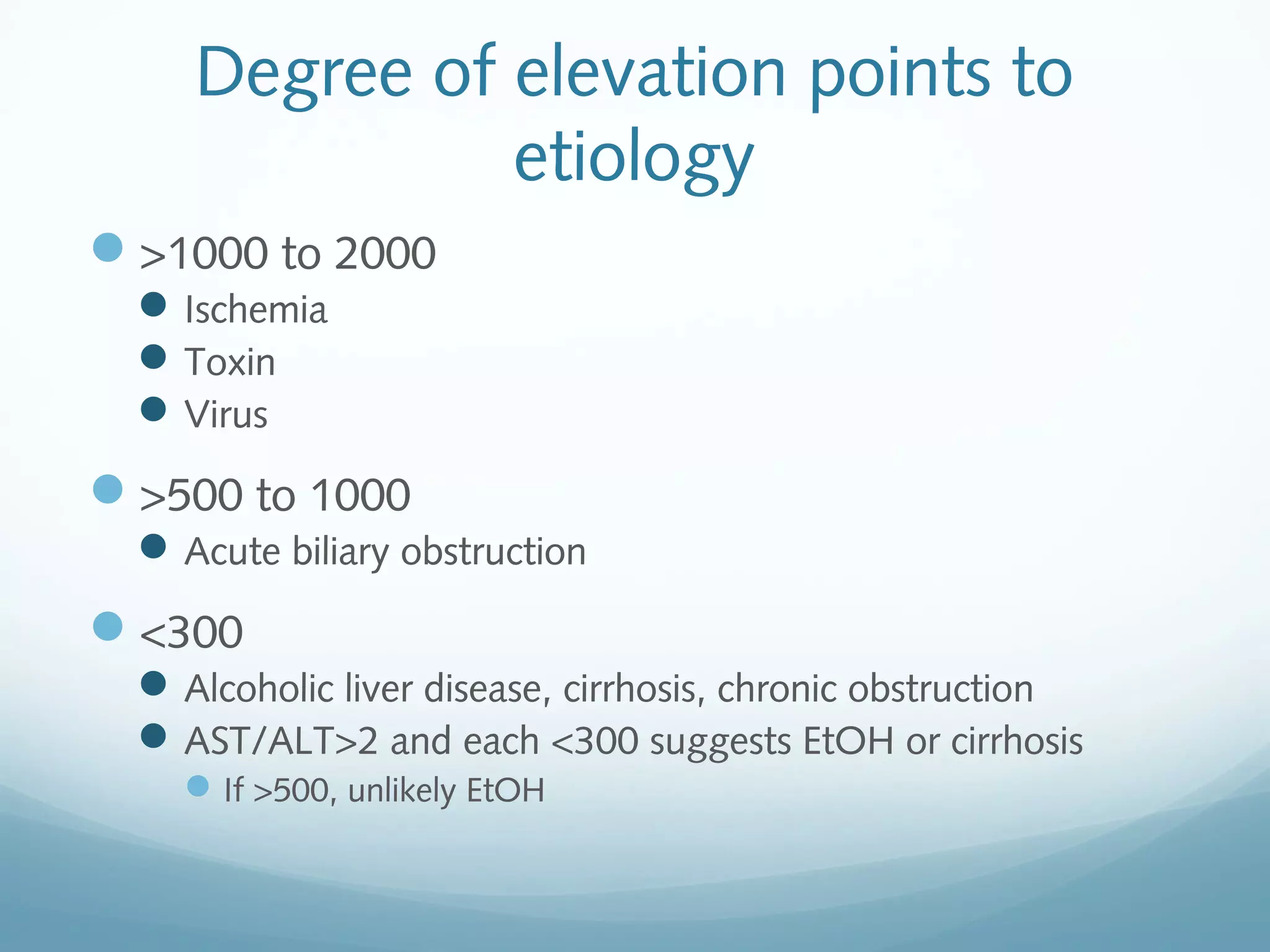 Degree of elevation points to etiology

- >1000 to 2000
  - Ischemia
  - Toxin
  - Virus
- >500 to 1000
  - Acute biliary obstruction
- <300
  - Alcoholic liver disease, cirrhosis, chronic obstruction
  - AST/ALT>2 and each <300 suggests EtOH or cirrhosis
    - If >500, unlikely EtOH